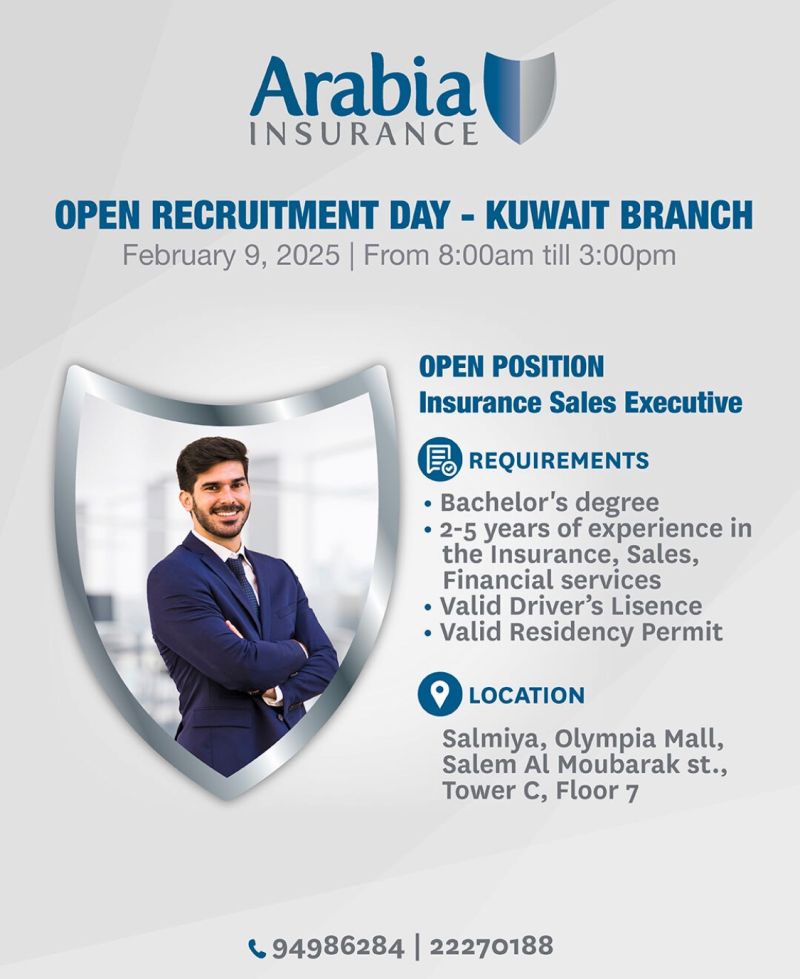 Arabia
INSURANCE

OPEN RECRUITMENT DAY - KUWAIT BRANCH
February 9, 2025 | From 8:00am till 3:00pm

OPEN POSITION
Insurance Sales Executive

REQUIREMENTS
• Bachelor's degree
• 2-5 years of experience in the Insurance, Sales, Financial services
• Valid Driver's Lisence
• Valid Residency Permit

LOCATION
Salmiya, Olympia Mall, Salem Al Moubarak st., Tower C, Floor 7

94986284 | 22270188